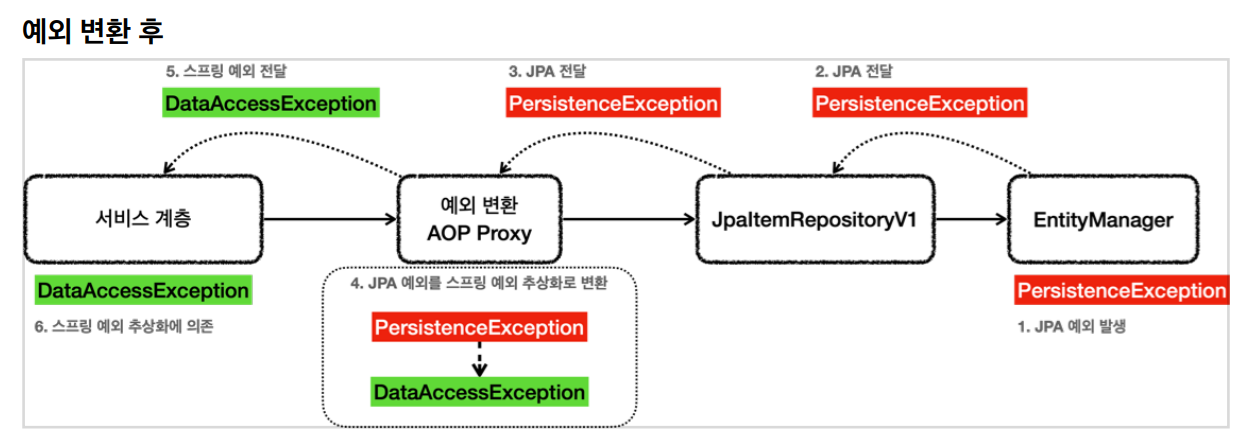 예외 변환 후

5. 스프링 예외 전달

DataAccessException

3. JPA 전달

PersistenceException

2. JPA 전달

PersistenceException

서비스 계층

예외 변환
AOP Proxy

JpaItemRepositoryV1

EntityManager

DataAccessException

6. 스프링 예외 추상화에 의존

4. JPA 예외를 스프링 예외 추상화로 변환

PersistenceException

DataAccessException

PersistenceException

1. JPA 예외 발생